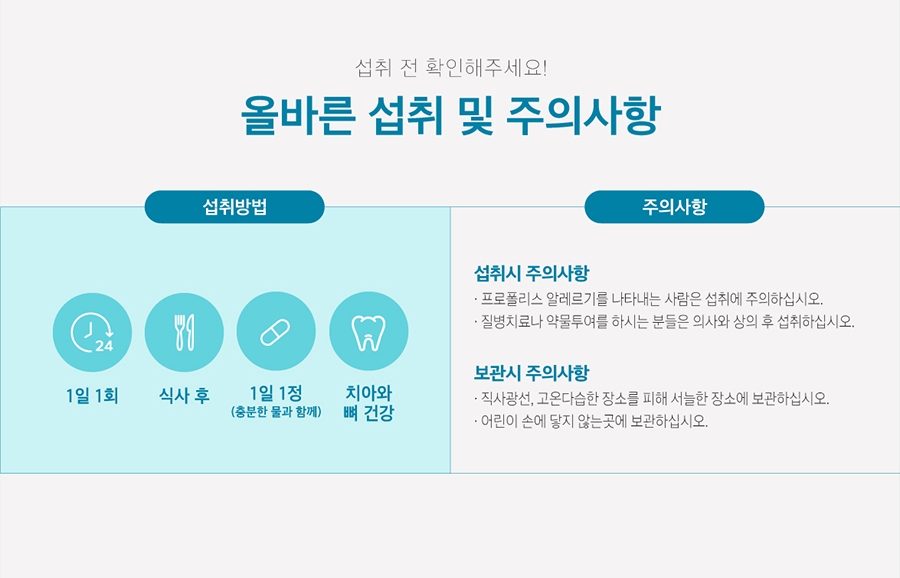 섭취 전 확인해주세요!

올바른 섭취 및 주의사항

섭취방법

24

1일 1회

식사 후

1일 1정
(충분한 물과 함께)

치아와
뼈 건강

주의사항

섭취시 주의사항

· 프로폴리스 알레르기를 나타내는 사람은 섭취에 주의하십시오.
· 질병치료나 약물투여를 하시는 분들은 의사와 상의 후 섭취하십시오.

보관시 주의사항

· 직사광선, 고온다습한 장소를 피해 서늘한 장소에 보관하십시오.
· 어린이 손에 닿지 않는곳에 보관하십시오.